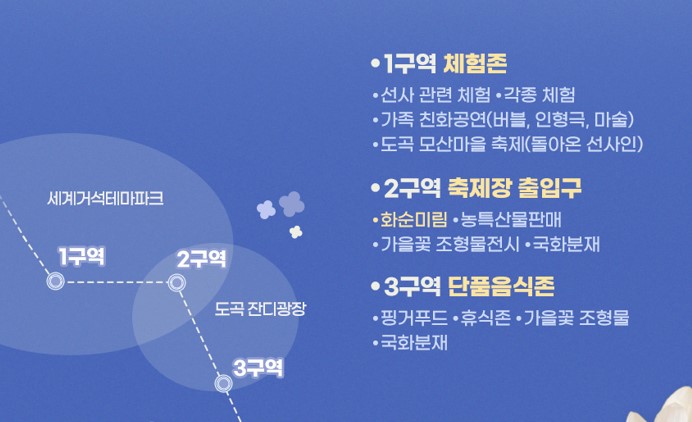 세계거석테마파크

1구역

2구역

도곡 잔디광장

3구역

•1구역 체험존

•선사 관련 체험 •각종 체험
•가족 친화공연(버블, 인형극, 마술)
•도곡 모산마을 축제(돌아온 선사인)

•2구역 축제장 출입구

•화순미림 •농특산물판매
•가을꽃 조형물전시 •국화분재

•3구역 단품음식존

•핑거푸드 •휴식존 •가을꽃 조형물
•국화분재